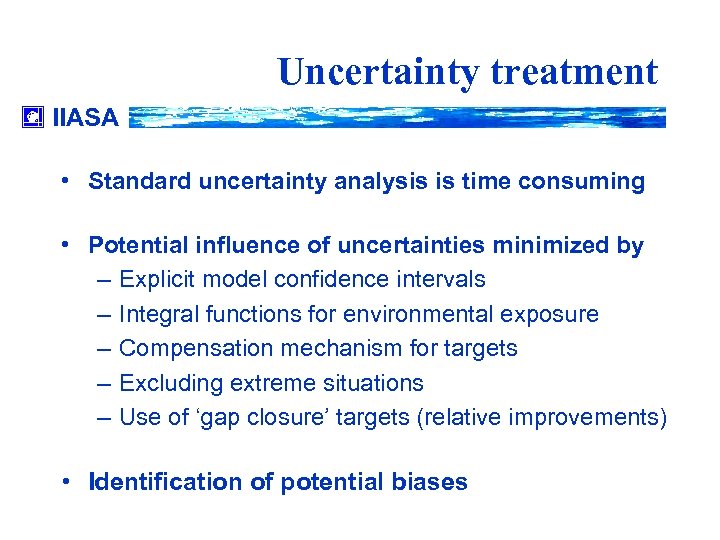 Uncertainty treatment

IIASA

• Standard uncertainty analysis is time consuming

• Potential influence of uncertainties minimized by
– Explicit model confidence intervals
– Integral functions for environmental exposure
– Compensation mechanism for targets
– Excluding extreme situations
– Use of ‘gap closure’ targets (relative improvements)

• Identification of potential biases